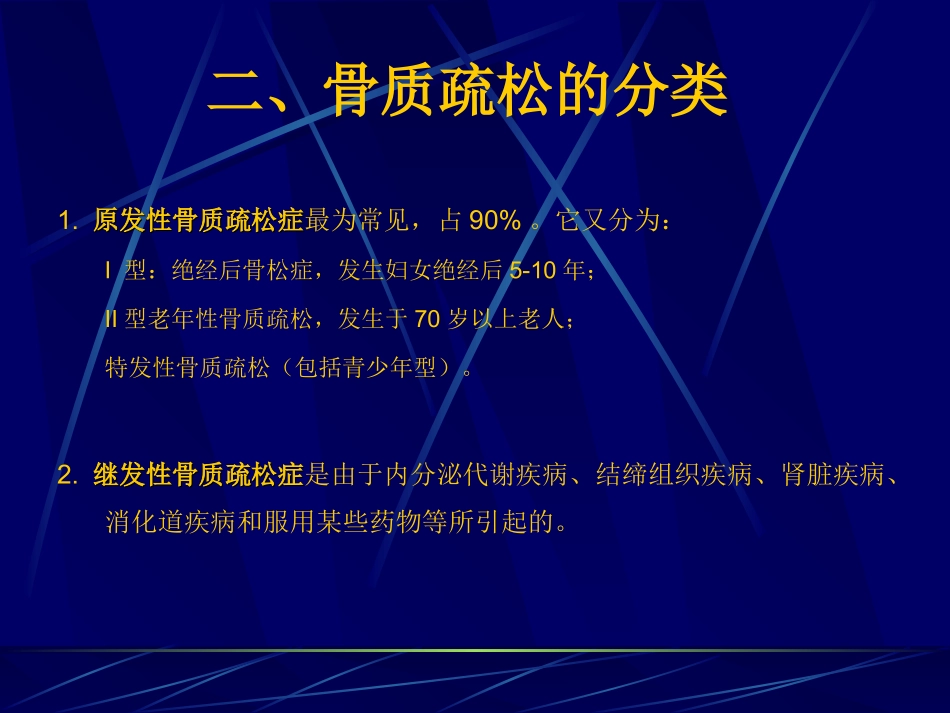 二、骨质疏松的分类

1. 原发性骨质疏松症最为常见，占 90% 。它又分为：

I 型：绝经后骨松症，发生妇女绝经后 5-10 年；

II 型老年性骨质疏松，发生于 70 岁以上老人；

特发性骨质疏松（包括青少年型）。

2. 继发性骨质疏松症是由于内分泌代谢疾病、结缔组织疾病、肾脏疾病、消化道疾病和服用某些药物等所引起的。